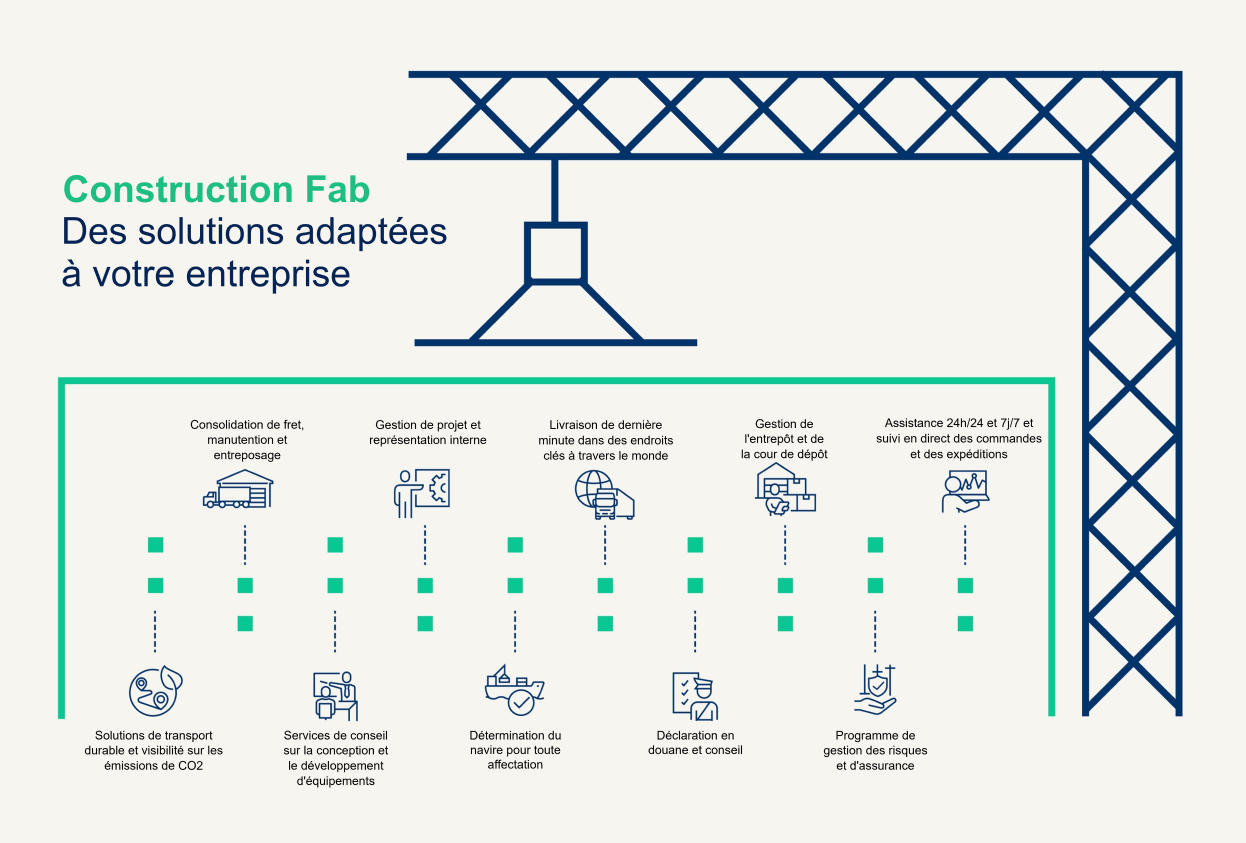 Construction Fab
Des solutions adaptées à votre entreprise

Consolidation de fret, manutention et entreposage

Gestion de projet et représentation interne

Livraison de dernière minute dans des endroits clés à travers le monde

Gestion de l'entrepôt et de la cour de dépôt

Assistance 24h/24 et 7j/7 et suivi en direct des commandes et des expéditions

Solutions de transport durable et visibilité sur les émissions de CO2

Services de conseil sur la conception et le développement d'équipements

Détermination du navire pour toute affectation

Déclaration en douane et conseil

Programme de gestion des risques et d'assurance